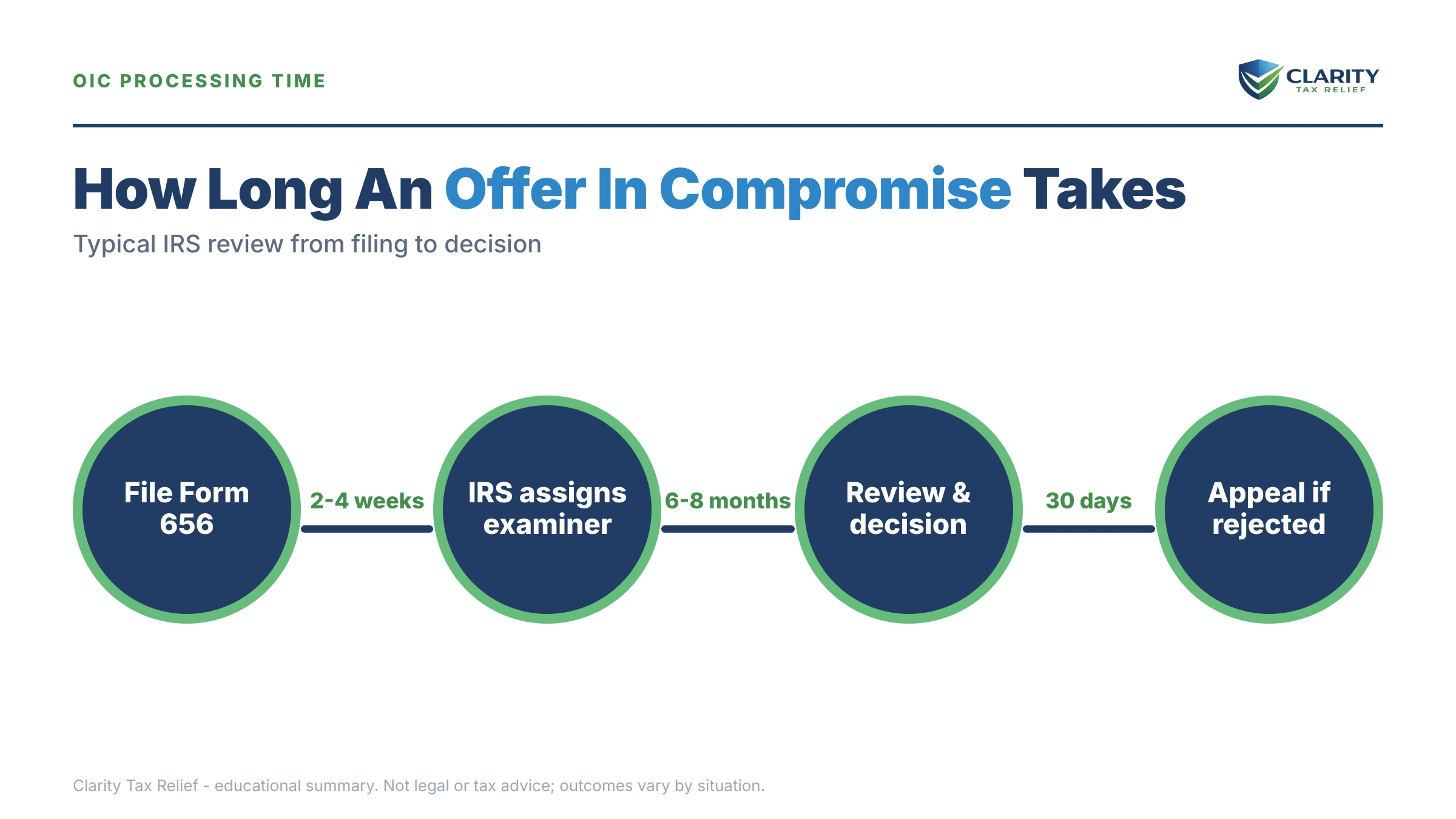 OIC PROCESSING TIME

CLARITY
TAX RELIEF

How Long An Offer In Compromise Takes

Typical IRS review from filing to decision

File Form 656

2-4 weeks

IRS assigns examiner

6-8 months

Review & decision

30 days

Appeal if rejected

Clarity Tax Relief - educational summary. Not legal or tax advice; outcomes vary by situation.